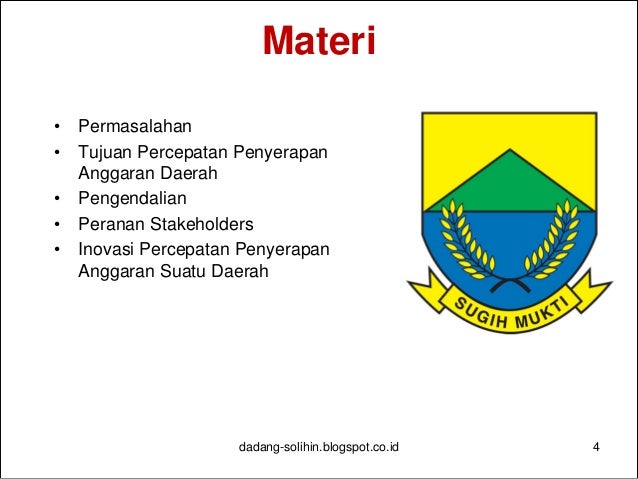 Materi

• Permasalahan
• Tujuan Percepatan Penyerapan Anggaran Daerah
• Pengendalian
• Peranan Stakeholders
• Inovasi Percepatan Penyerapan Anggaran Suatu Daerah

SUGIH MUKTI

dadang-solihin.blogspot.co.id

4